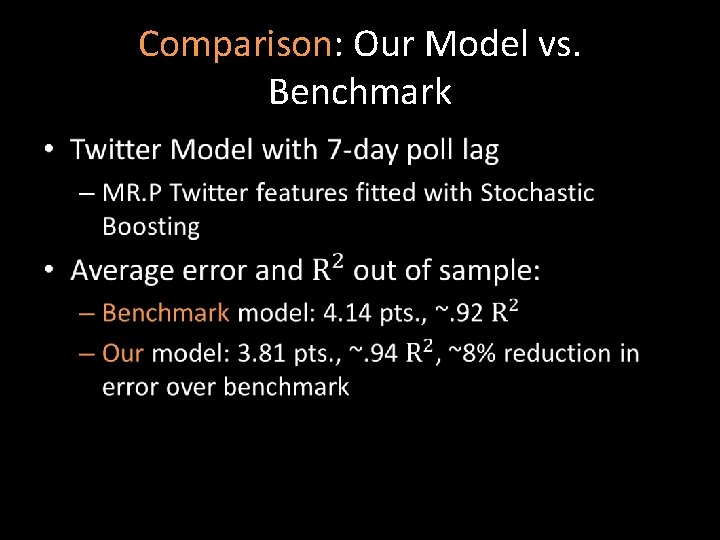 Comparison: Our Model vs. Benchmark

• Twitter Model with 7-day poll lag
– MR.P Twitter features fitted with Stochastic Boosting

• Average error and $R^2$ out of sample:
– Benchmark model: 4.14 pts., ~.92 $R^2$
– Our model: 3.81 pts., ~.94 $R^2$, ~8% reduction in error over benchmark